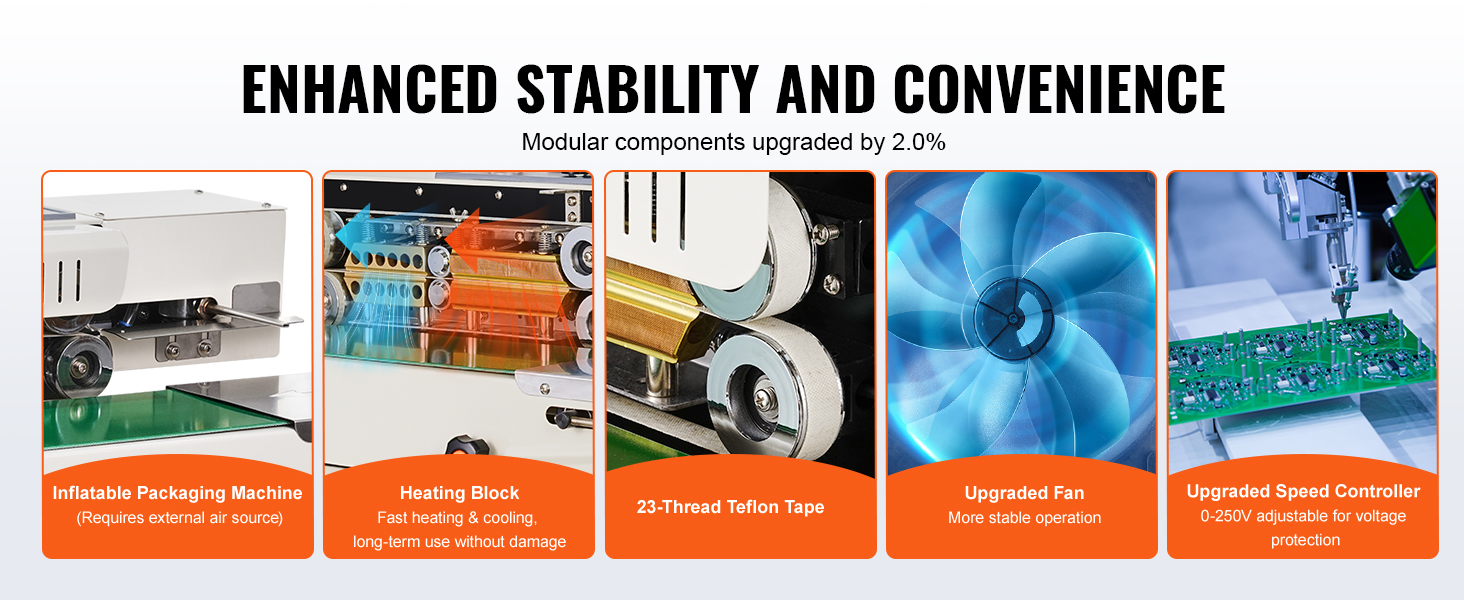 ENHANCED STABILITY AND CONVENIENCE

Modular components upgraded by 2.0%

Inflatable Packaging Machine
(Requires external air source)

Heating Block
Fast heating & cooling, long-term use without damage

23-Thread Teflon Tape

Upgraded Fan
More stable operation

Upgraded Speed Controller
0-250V adjustable for voltage protection